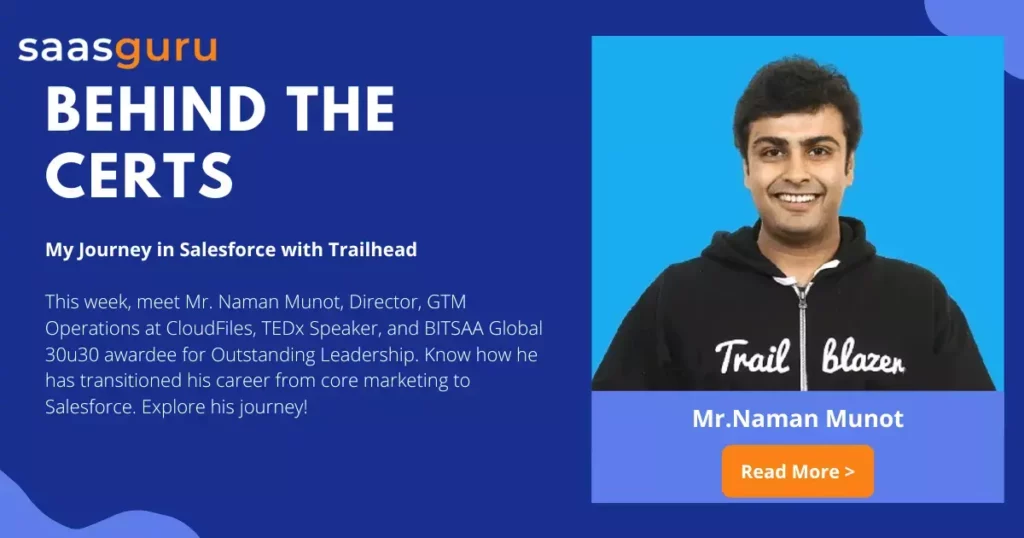 saasguru

BEHIND THE CERTS

My Journey in Salesforce with Trailhead

This week, meet Mr. Naman Munot, Director, GTM Operations at CloudFiles, TEDx Speaker, and BITSAA Global 30u30 awardee for Outstanding Leadership. Know how he has transitioned his career from core marketing to Salesforce. Explore his journey!

Trail blazer

Mr.Naman Munot

Read More >